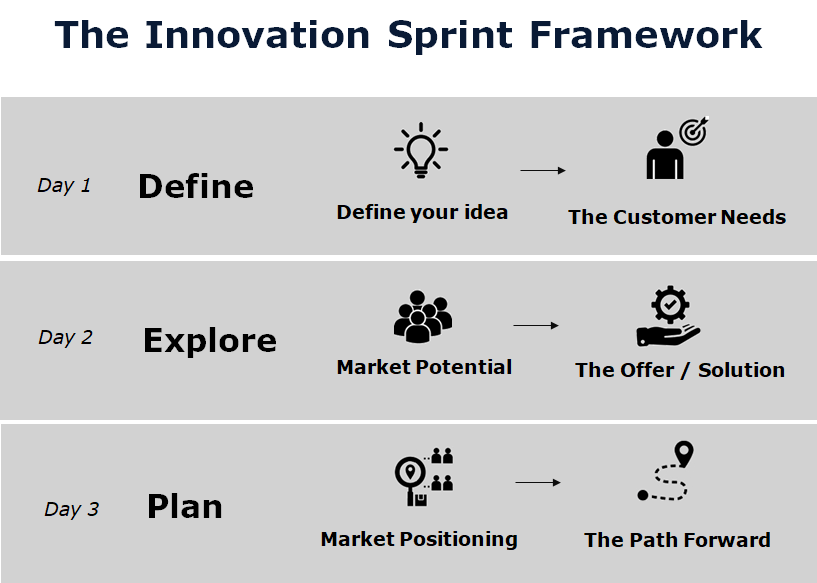 The Innovation Sprint Framework

Day 1 Define

Define your idea

The Customer Needs

Day 2 Explore

Market Potential

The Offer / Solution

Day 3 Plan

Market Positioning

The Path Forward